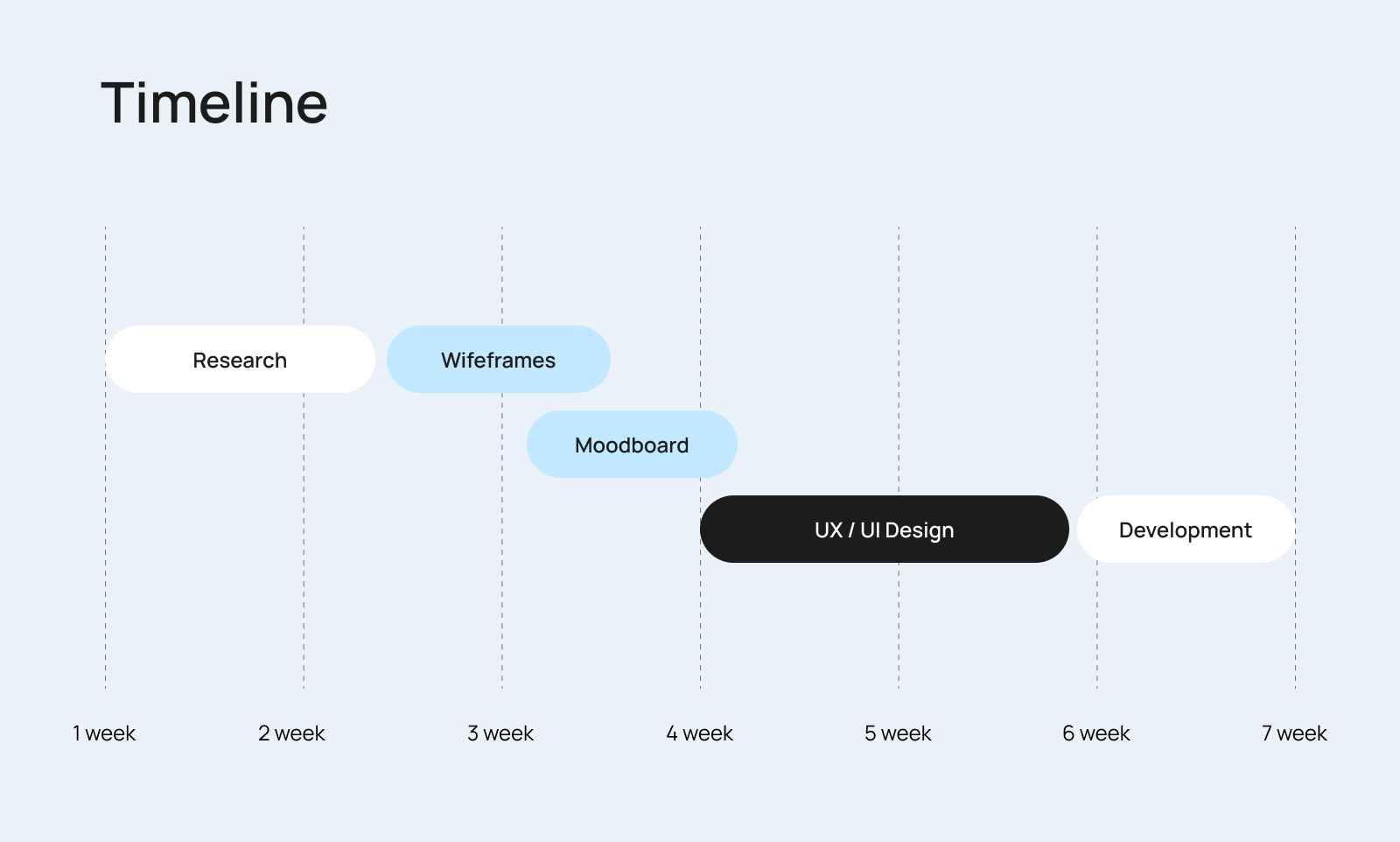 Timeline

Research

Wifeframes

Moodboard

UX / UI Design

Development

1 week 2 week 3 week 4 week 5 week 6 week 7 week